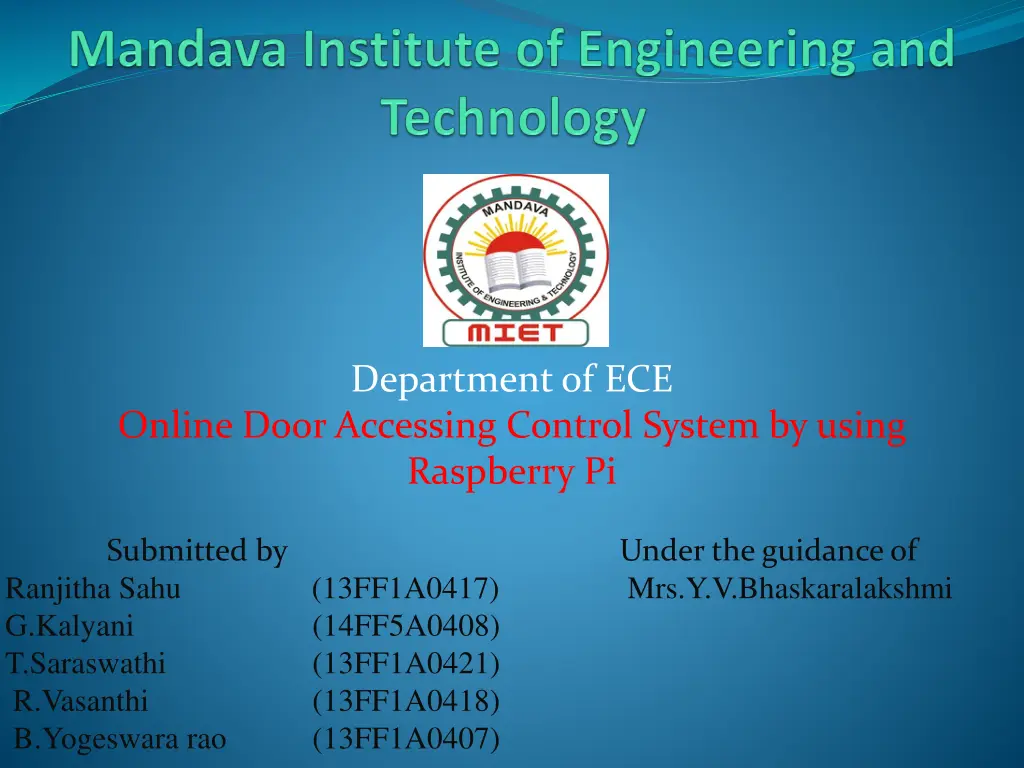 Mandava Institute of Engineering and Technology

MANDAVA
INSTITUTE OF ENGINEERING & TECHNOLOGY
MIET

Department of ECE
Online Door Accessing Control System by using Raspberry Pi

Submitted by
Ranjitha Sahu (13FF1A0417)
G.Kalyani (14FF5A0408)
T.Saraswathi (13FF1A0421)
R.Vasanthi (13FF1A0418)
B.Yogeswara rao (13FF1A0407)

Under the guidance of
Mrs.Y.V.Bhaskaralakshmi